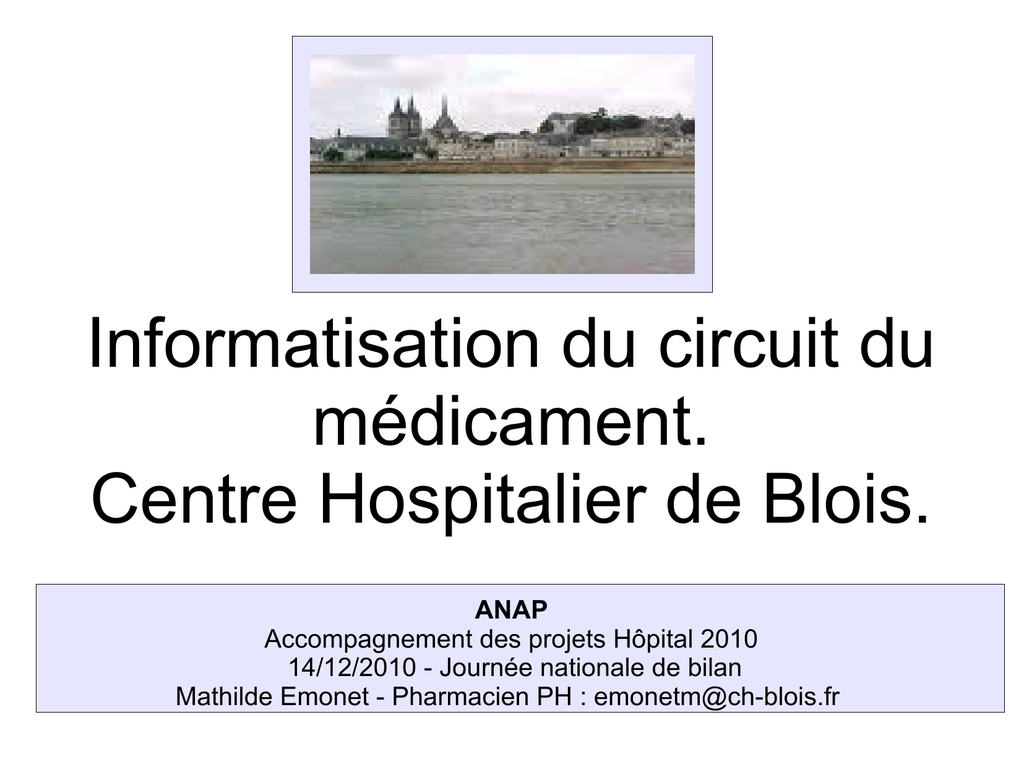 Informatisation du circuit du médicament.
Centre Hospitalier de Blois.

ANAP
Accompagnement des projets Hôpital 2010
14/12/2010 - Journée nationale de bilan
Mathilde Emonet - Pharmacien PH : emonetm@ch-blois.fr